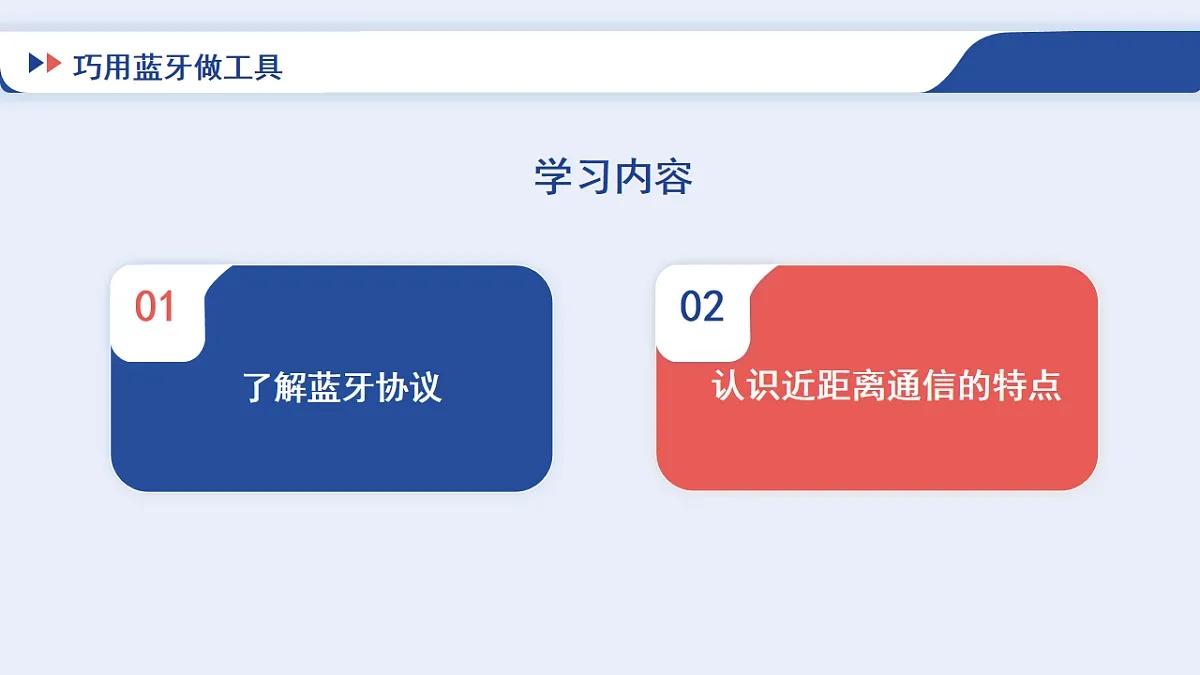 巧用蓝牙做工具

学习内容

01
了解蓝牙协议

02
认识近距离通信的特点